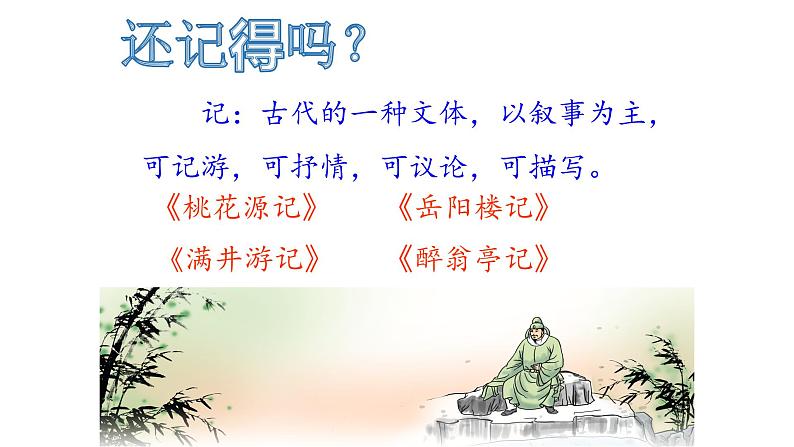 还记得吗？

记：古代的一种文体，以叙事为主，可记游，可抒情，可议论，可描写。

《桃花源记》　《岳阳楼记》

《满井游记》　《醉翁亭记》